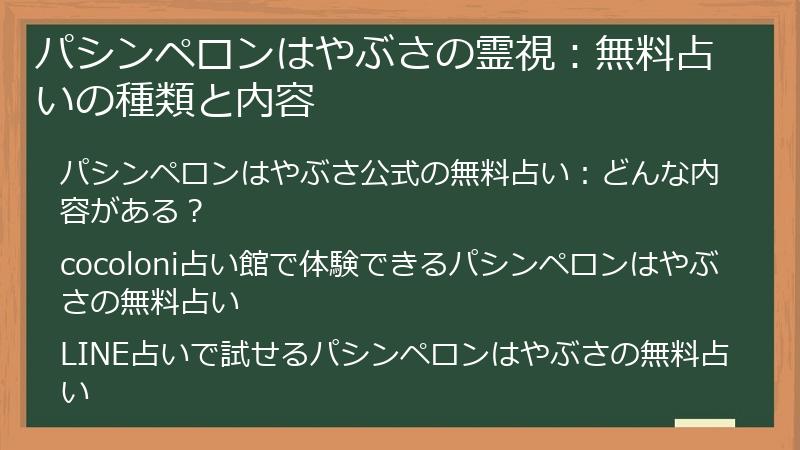 パシンペロンはやぶさの霊視：無料占いの種類と内容

パシンペロンはやぶさ公式の無料占い：どんな内容がある？

cocoloni占い館で体験できるパシンペロンはやぶさの無料占い

LINE占いで試せるパシンペロンはやぶさの無料占い